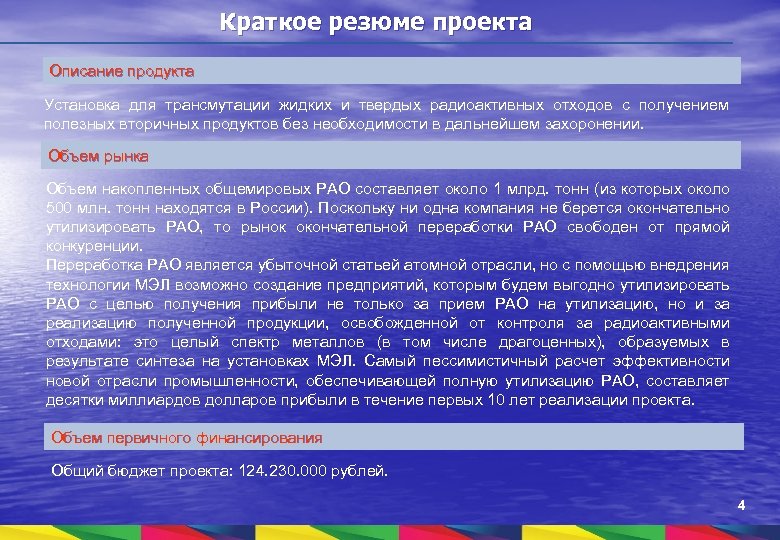 Краткое резюме проекта

Описание продукта

Установка для трансмутации жидких и твердых радиоактивных отходов с получением полезных вторичных продуктов без необходимости в дальнейшем захоронении.

Объем рынка

Объем накопленных общемировых РАО составляет около 1 млрд. тонн (из которых около 500 млн. тонн находятся в России). Поскольку ни одна компания не берется окончательно утилизировать РАО, то рынок окончательной переработки РАО свободен от прямой конкуренции.
Переработка РАО является убыточной статьей атомной отрасли, но с помощью внедрения технологии МЭЛ возможно создание предприятий, которым будем выгодно утилизировать РАО с целью получения прибыли не только за прием РАО на утилизацию, но и за реализацию полученной продукции, освобожденной от контроля за радиоактивными отходами: это целый спектр металлов (в том числе драгоценных), образуемых в результате синтеза на установках МЭЛ. Самый пессимистичный расчет эффективности новой отрасли промышленности, обеспечивающей полную утилизацию РАО, составляет десятки миллиардов долларов прибыли в течение первых 10 лет реализации проекта.

Объем первичного финансирования

Общий бюджет проекта: 124.230.000 рублей.

4